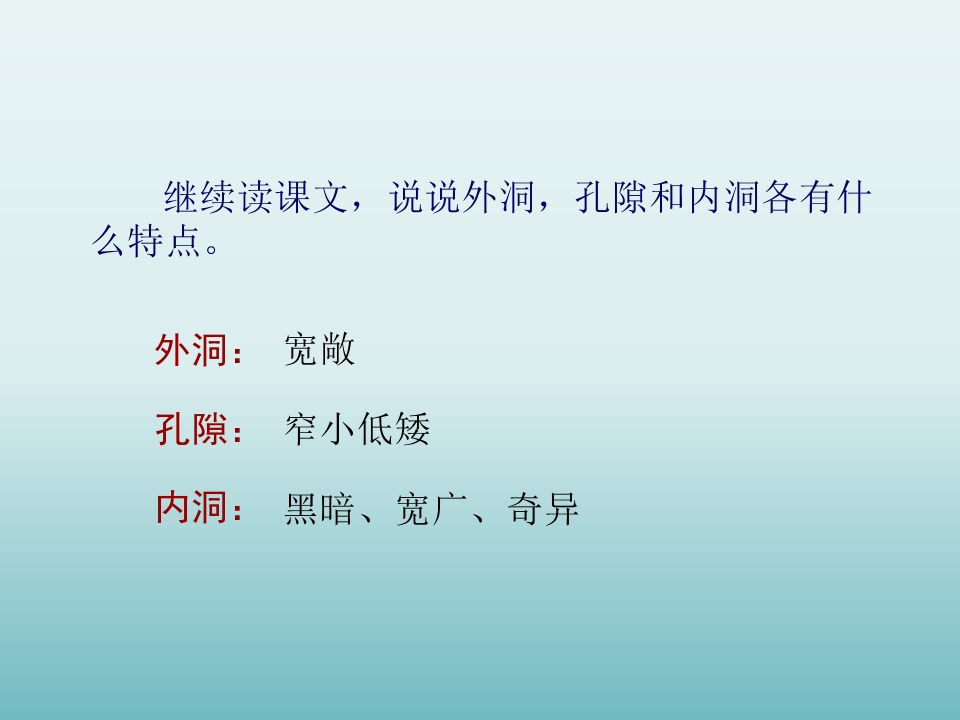 继续读课文，说说外洞，孔隙和内洞各有什么特点。

外洞： 宽敞

孔隙： 窄小低矮

内洞： 黑暗、宽广、奇异